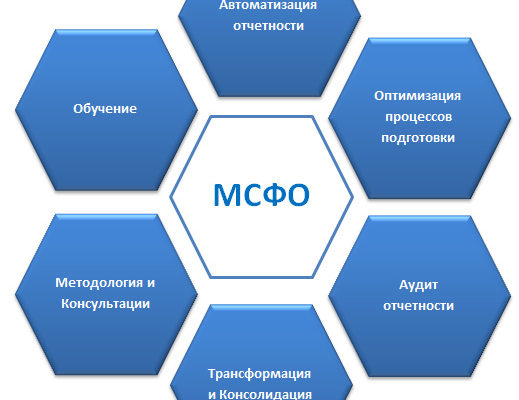 Автоматизация отчетности

Обучение

Оптимизация процессов подготовки

МСФО

Методология и Консультации

Аудит отчетности

Трансформация и Консолидация